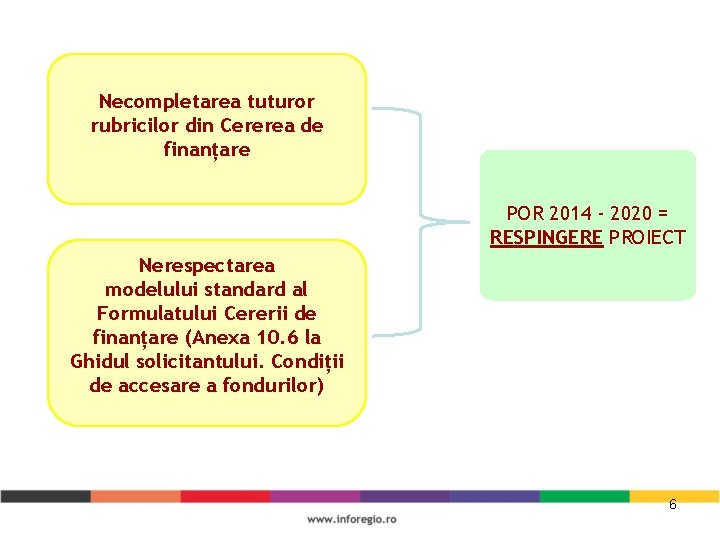 Necompletarea tuturor rubricilor din Cererea de finanțare

Nerespectarea modelului standard al Formulatului Cererii de finanțare (Anexa 10.6 la Ghidul solicitantului. Condiții de accesare a fondurilor)

POR 2014 - 2020 = RESPINGERE PROIECT

6

www.inforegio.ro